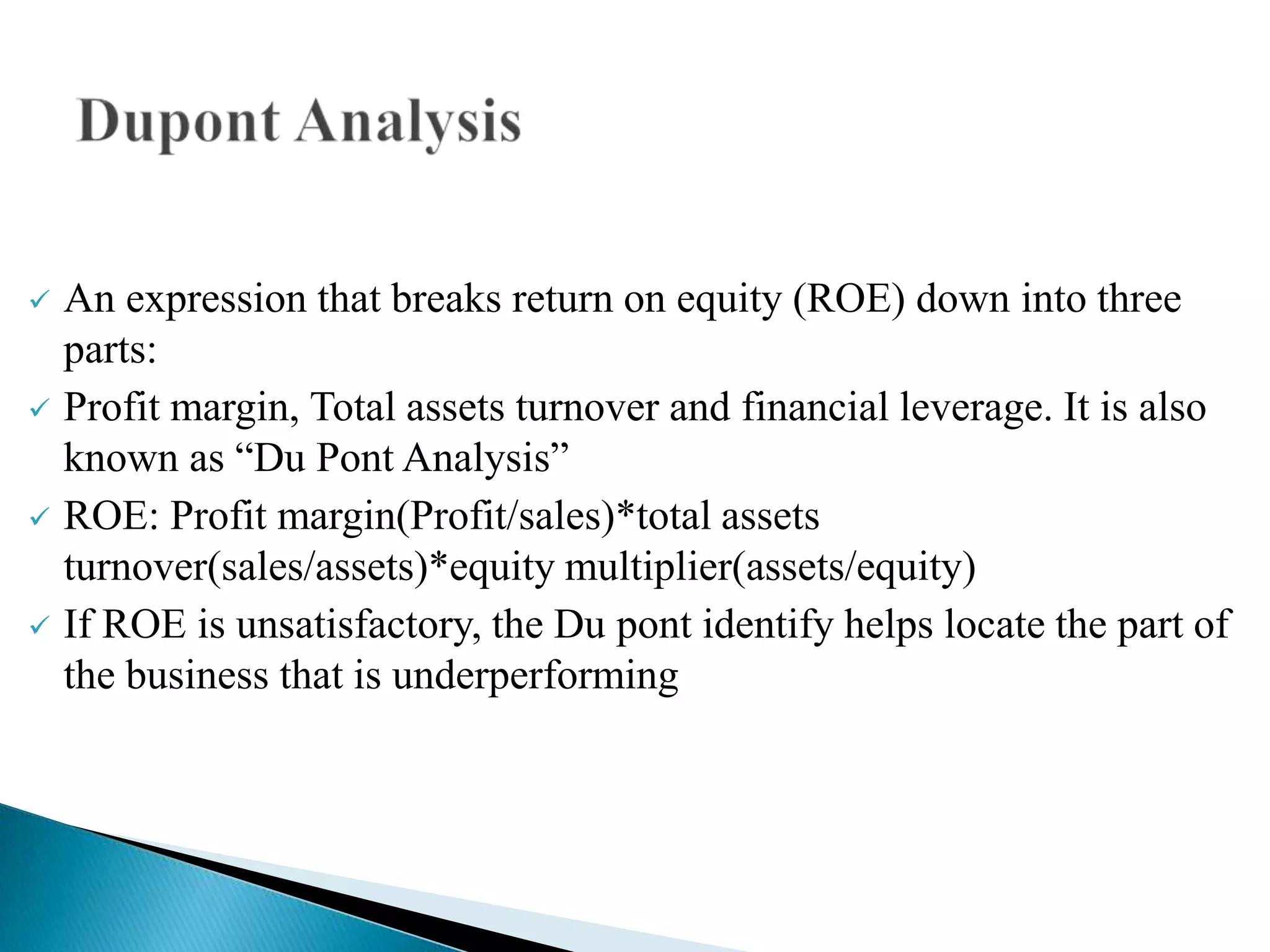 Dupont Analysis

✓ An expression that breaks return on equity (ROE) down into three parts:
✓ Profit margin, Total assets turnover and financial leverage. It is also known as “Du Pont Analysis”
✓ ROE: Profit margin(Profit/sales)*total assets turnover(sales/assets)*equity multiplier(assets/equity)
✓ If ROE is unsatisfactory, the Du pont identify helps locate the part of the business that is underperforming